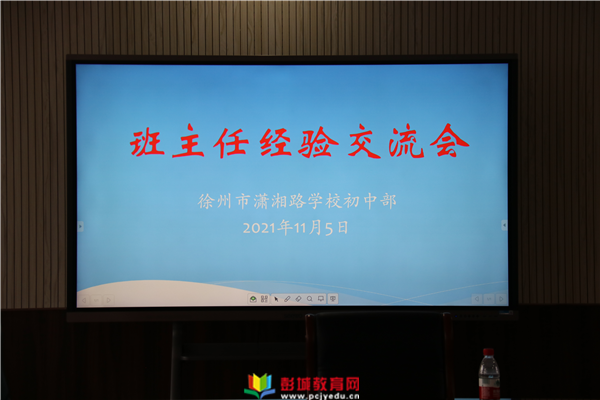 班主任经验交流会

徐州市潇湘路学校初中部
2021年11月5日

彭城教育网
www.pcjyedu.cn